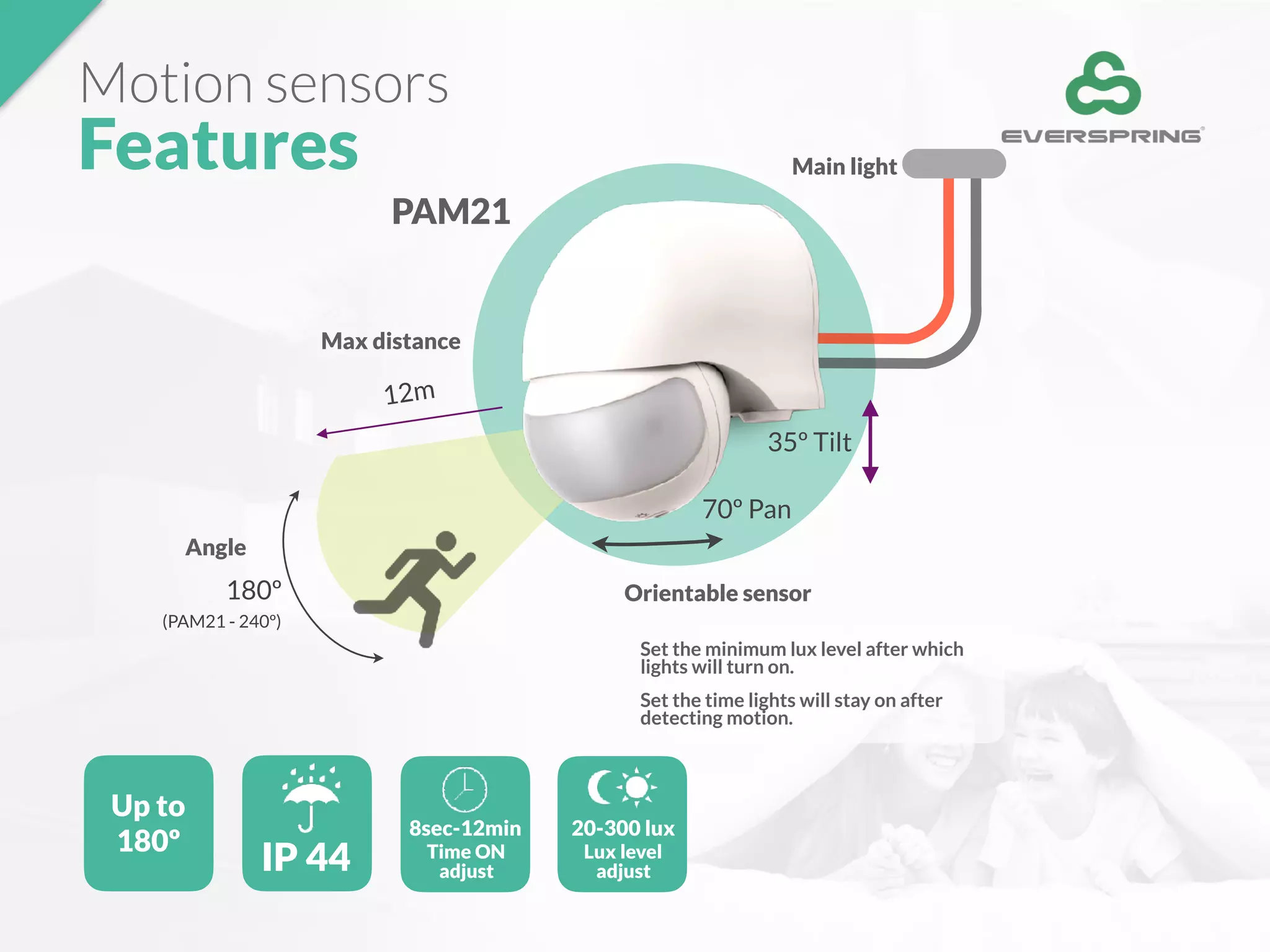 Motion sensors
Features

EVERSPRING

Main light

PAM21

Max distance

12m

35º Tilt

70º Pan

Angle

180º
(PAM21 - 240º)

Orientable sensor

Set the minimum lux level after which lights will turn on.

Set the time lights will stay on after detecting motion.

Up to 180º

IP 44

8sec-12min Time ON adjust

20-300 lux Lux level adjust